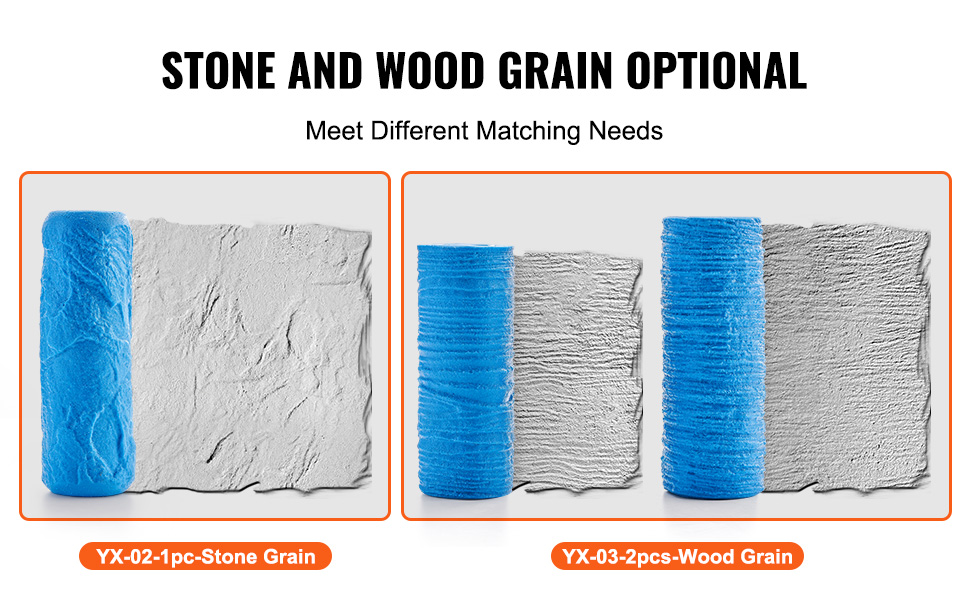 STONE AND WOOD GRAIN OPTIONAL

Meet Different Matching Needs

YX-02-1pc-Stone Grain

YX-03-2pcs-Wood Grain